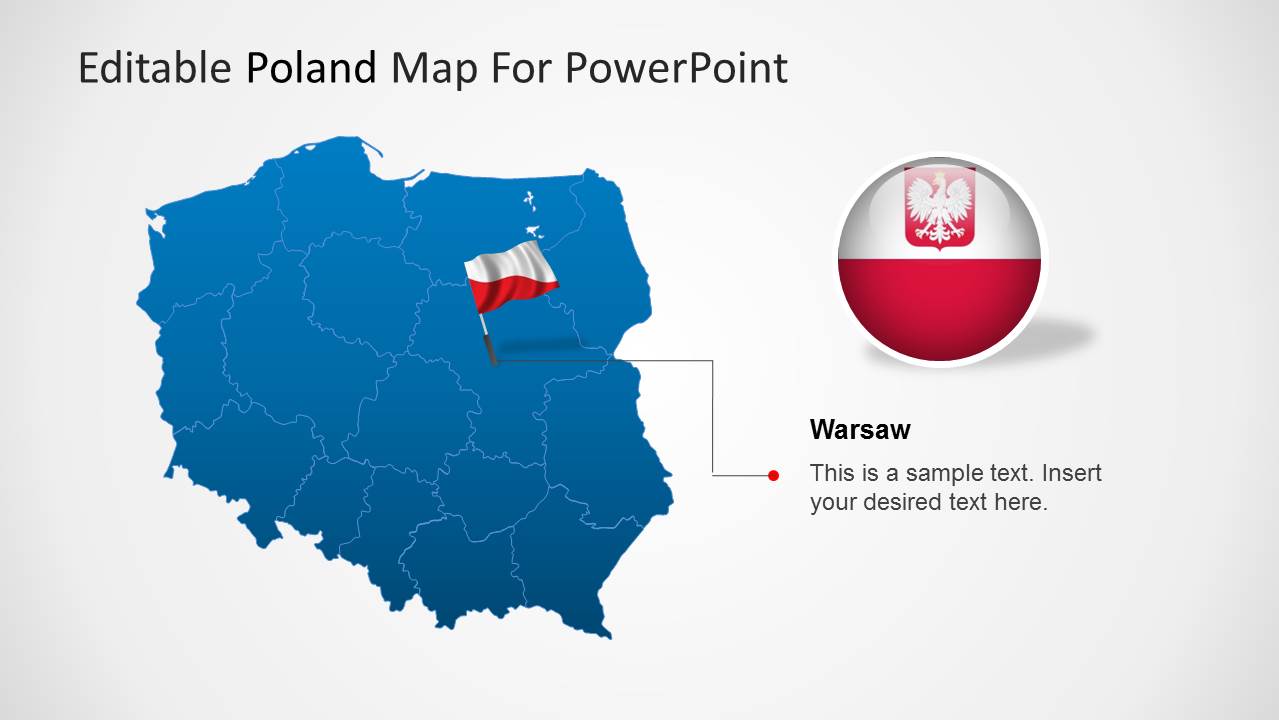 Editable Poland Map For PowerPoint

Warsaw

This is a sample text. Insert your desired text here.